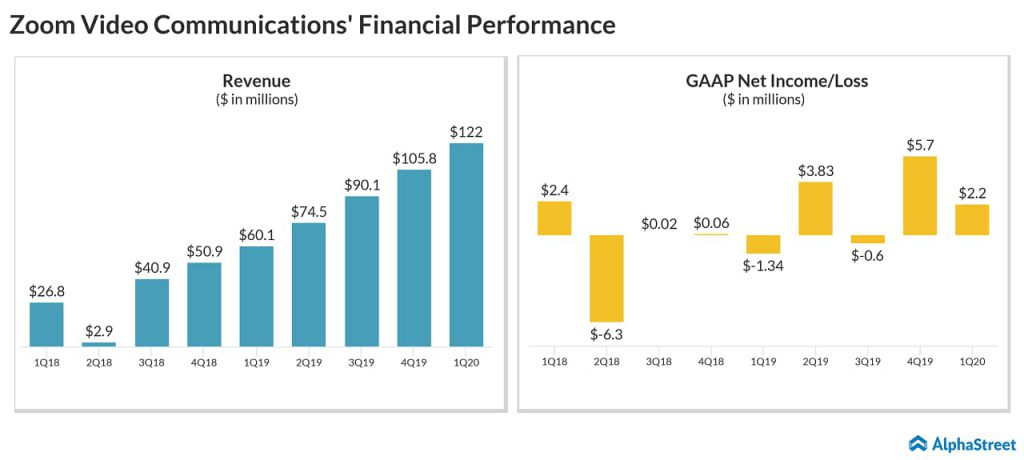 Zoom Video Communications' Financial Performance

Revenue
($ in millions)

$26.8
$2.9
$40.9
$50.9
$60.1
$74.5
$90.1
$105.8
$122

1Q18 2Q18 3Q18 4Q18 1Q19 2Q19 3Q19 4Q19 1Q20

GAAP Net Income/Loss
($ in millions)

$2.4
$-6.3
$0.02
$0.06
$-1.34
$3.83
$-0.6
$5.7
$2.2

1Q18 2Q18 3Q18 4Q18 1Q19 2Q19 3Q19 4Q19 1Q20

AlphaStreet